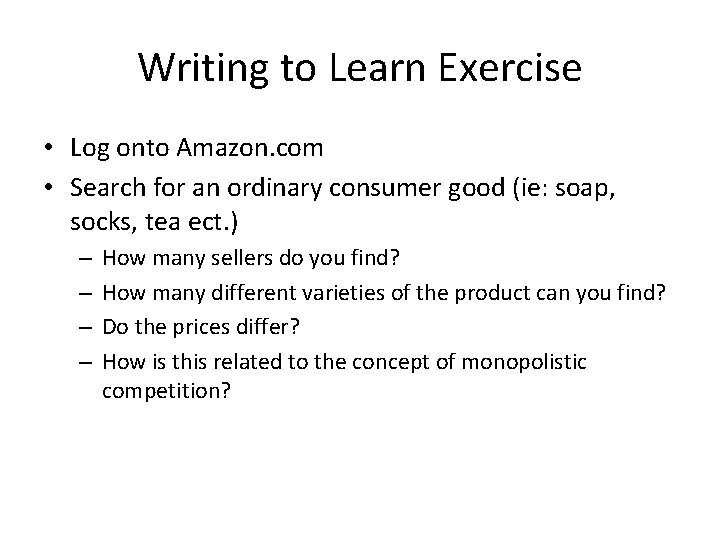 Writing to Learn Exercise

• Log onto Amazon.com
• Search for an ordinary consumer good (ie: soap, socks, tea ect.)
– How many sellers do you find?
– How many different varieties of the product can you find?
– Do the prices differ?
– How is this related to the concept of monopolistic competition?